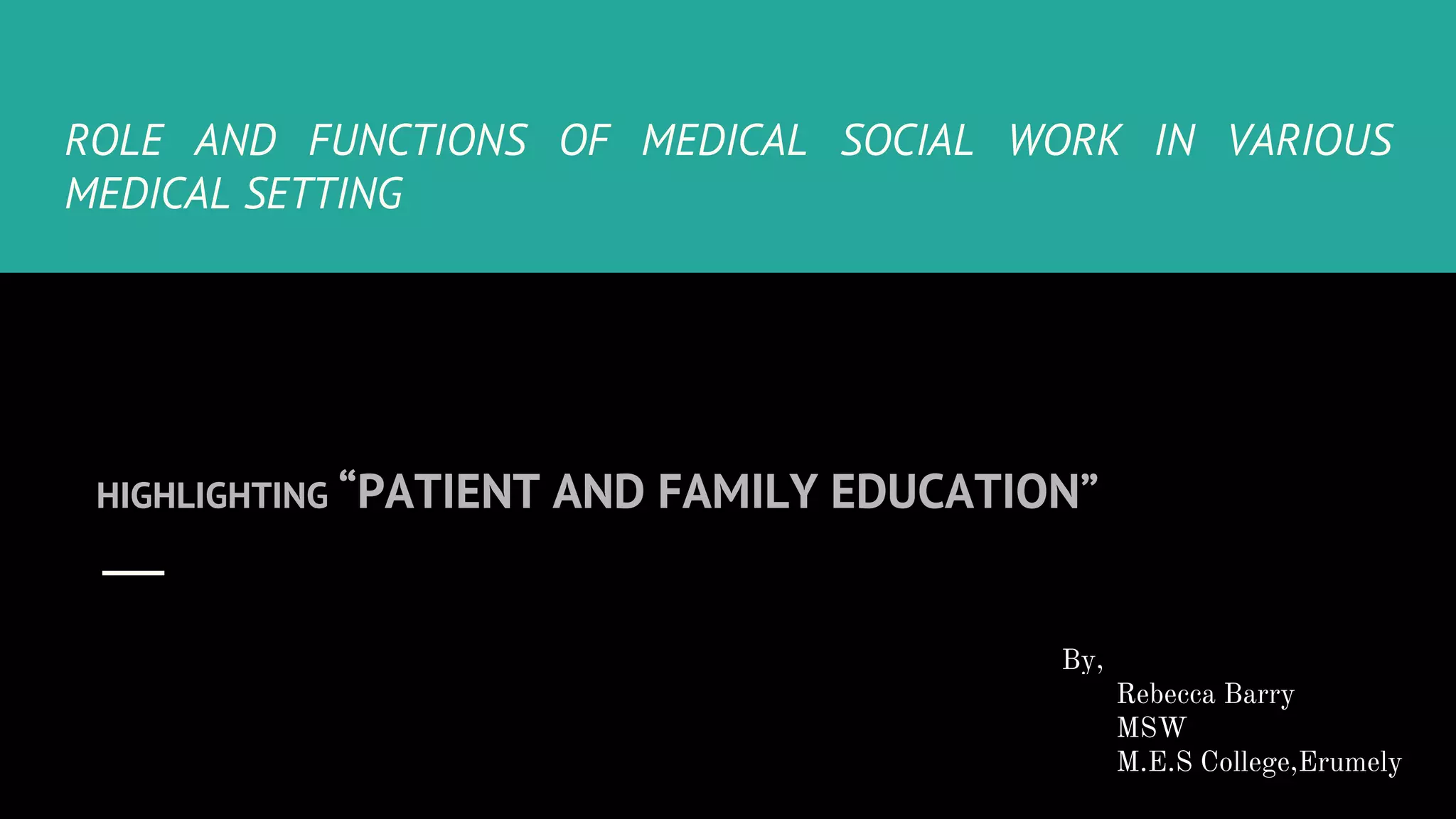 ROLE AND FUNCTIONS OF MEDICAL SOCIAL WORK IN VARIOUS MEDICAL SETTING

HIGHLIGHTING “PATIENT AND FAMILY EDUCATION”

By,
Rebecca Barry
MSW
M.E.S College,Erumely